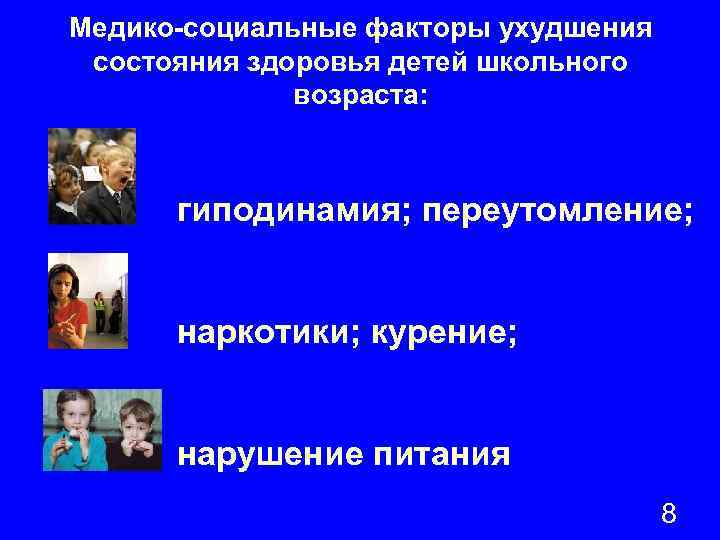 Медико-социальные факторы ухудшения состояния здоровья детей школьного возраста:

гиподинамия; переутомление;

наркотики; курение;

нарушение питания

8